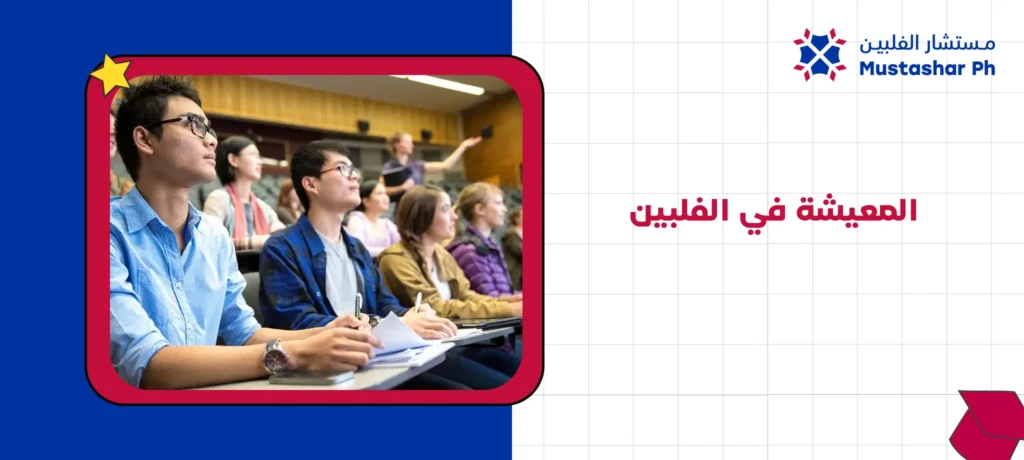 مستشار الفلبين
Mustashar Ph

المعيشة في الفلبين